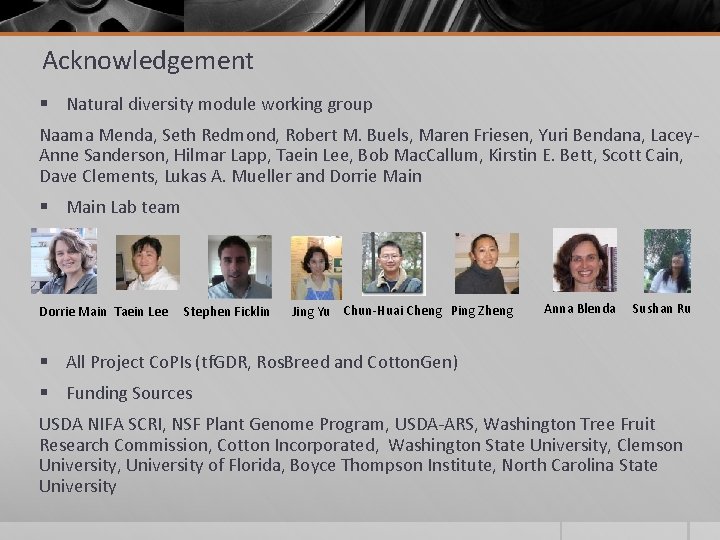 Acknowledgement

▪ Natural diversity module working group

Naama Menda, Seth Redmond, Robert M. Buels, Maren Friesen, Yuri Bendana, Lacey-Anne Sanderson, Hilmar Lapp, Taein Lee, Bob MacCallum, Kirstin E. Bett, Scott Cain, Dave Clements, Lukas A. Mueller and Dorrie Main

▪ Main Lab team

Dorrie Main Taein Lee Stephen Ficklin Jing Yu Chun-Huai Cheng Ping Zheng Anna Blenda Sushan Ru

▪ All Project CoPIs (tfGDR, RosBreed and CottonGen)

▪ Funding Sources

USDA NIFA SCRI, NSF Plant Genome Program, USDA-ARS, Washington Tree Fruit Research Commission, Cotton Incorporated, Washington State University, Clemson University, University of Florida, Boyce Thompson Institute, North Carolina State University